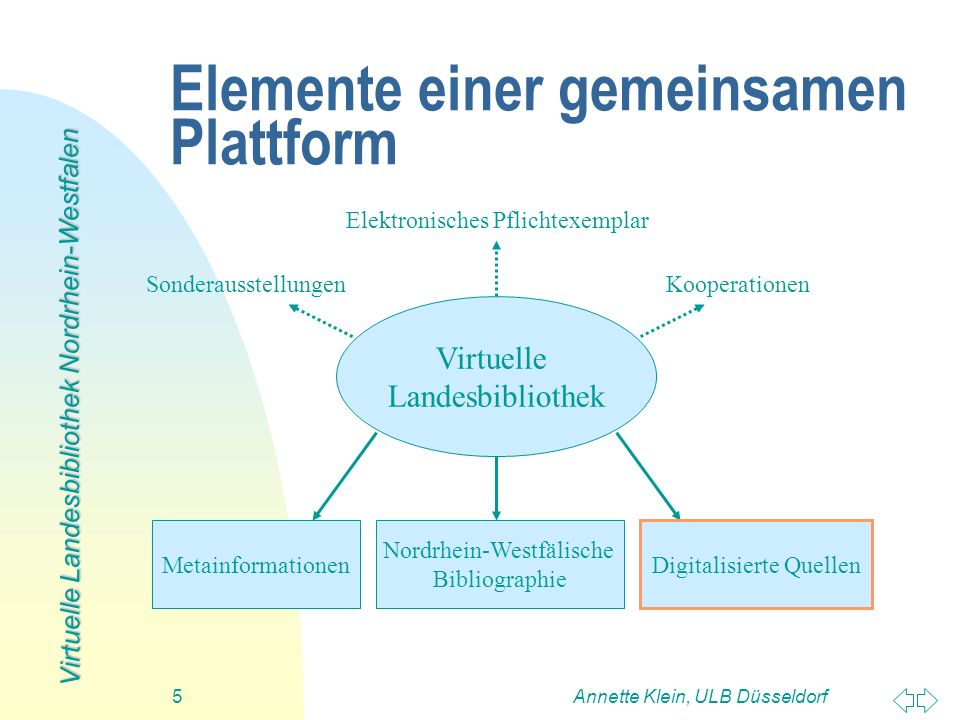 Virtuelle Landesbibliothek Nordrhein-Westfalen

Elemente einer gemeinsamen Plattform

Elektronisches Pflichtexemplar

Sonderausstellungen

Kooperationen

Virtuelle Landesbibliothek

Metainformationen

Nordrhein-Westfälische Bibliographie

Digitalisierte Quellen

5

Annette Klein, ULB Düsseldorf